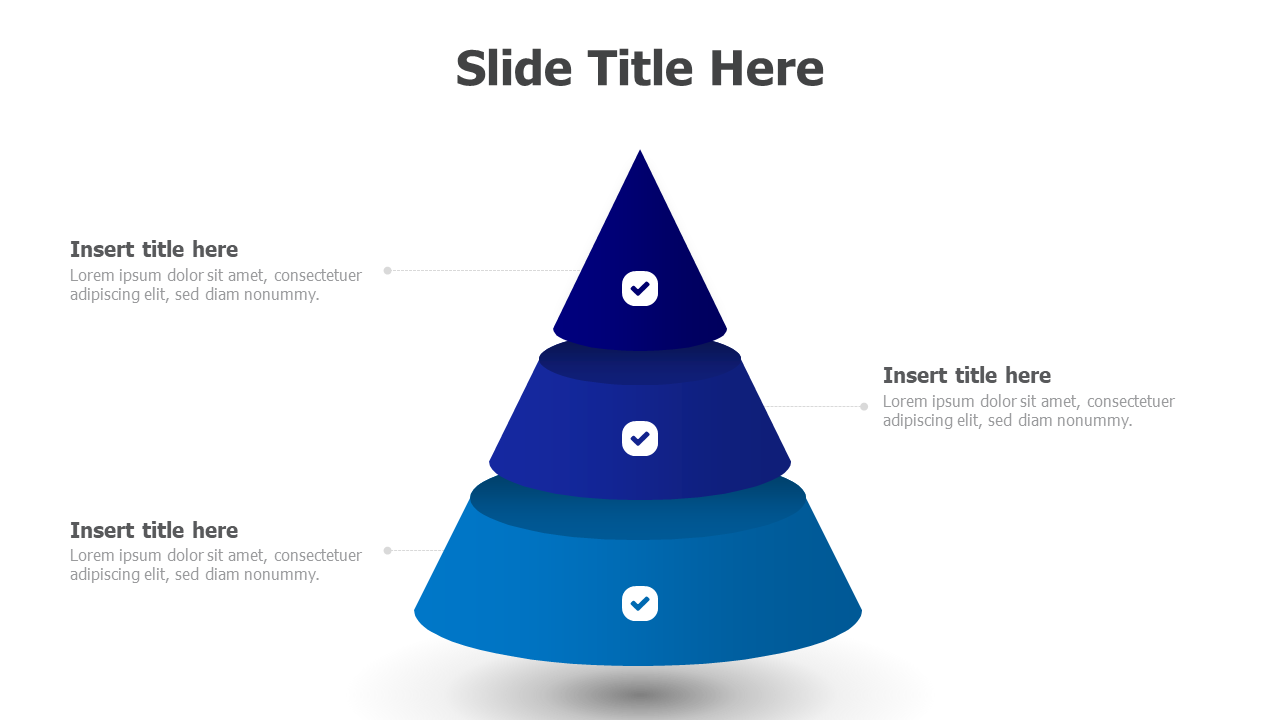 Slide Title Here

Insert title here
Lorem ipsum dolor sit amet, consectetuer adipiscing elit, sed diam nonummy.

Insert title here
Lorem ipsum dolor sit amet, consectetuer adipiscing elit, sed diam nonummy.

Insert title here
Lorem ipsum dolor sit amet, consectetuer adipiscing elit, sed diam nonummy.